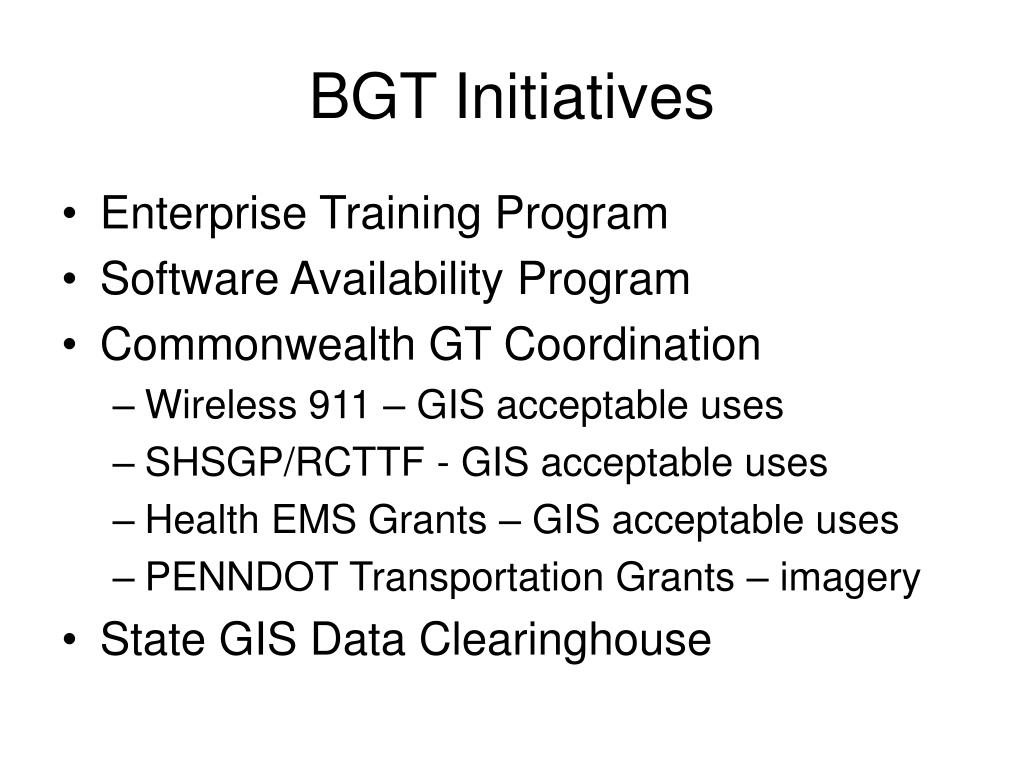 BGT Initiatives

• Enterprise Training Program
• Software Availability Program
• Commonwealth GT Coordination
– Wireless 911 – GIS acceptable uses
– SHSGP/RCTTF - GIS acceptable uses
– Health EMS Grants – GIS acceptable uses
– PENNDOT Transportation Grants – imagery
• State GIS Data Clearinghouse